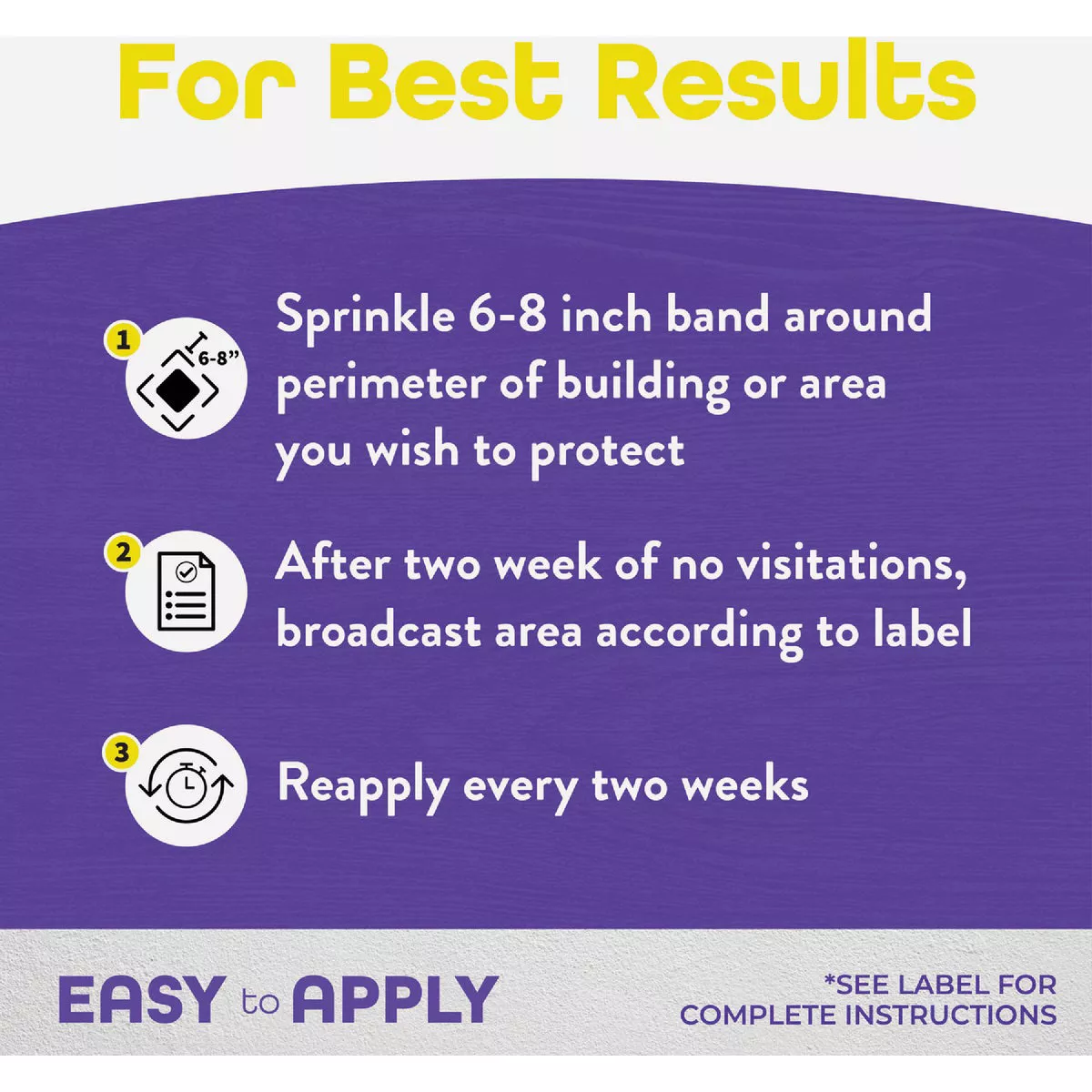 For Best Results

1

6-8"

Sprinkle 6-8 inch band around perimeter of building or area you wish to protect

2

After two week of no visitations, broadcast area according to label

3

Reapply every two weeks

EASY to APPLY

*SEE LABEL FOR COMPLETE INSTRUCTIONS